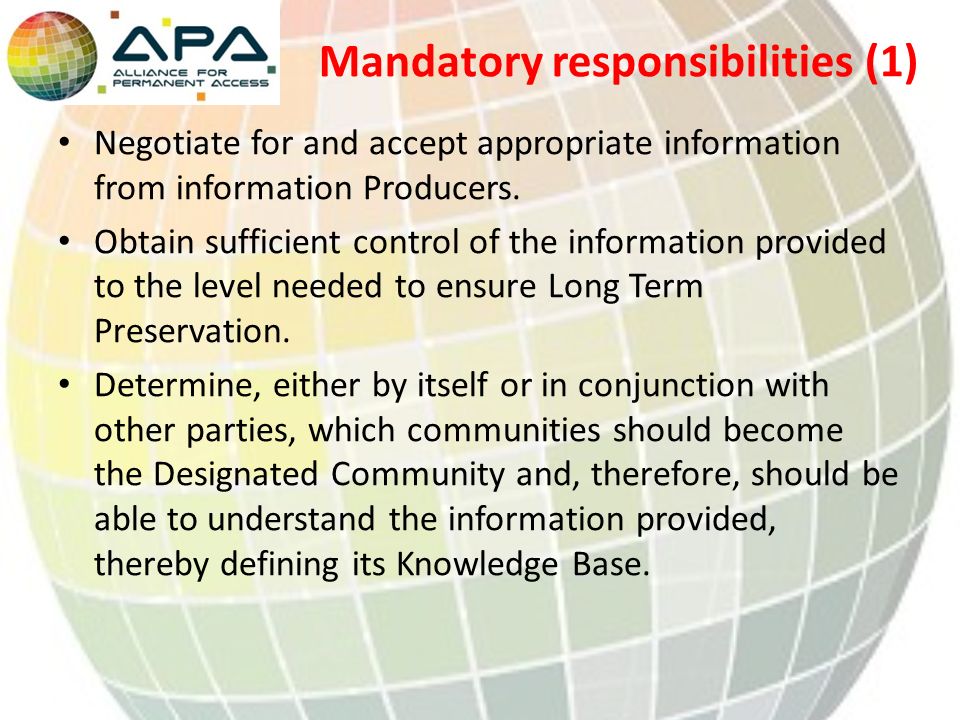 APA
ALLIANCE FOR PERMANENT ACCESS

Mandatory responsibilities (1)

• Negotiate for and accept appropriate information from information Producers.
• Obtain sufficient control of the information provided to the level needed to ensure Long Term Preservation.
• Determine, either by itself or in conjunction with other parties, which communities should become the Designated Community and, therefore, should be able to understand the information provided, thereby defining its Knowledge Base.